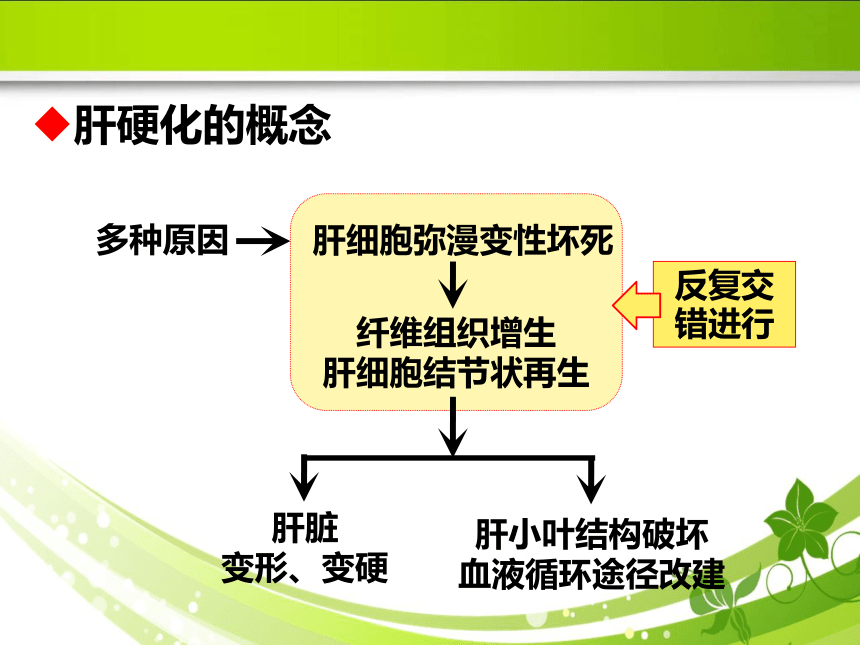 ◆肝硬化的概念

多种原因

肝细胞弥漫变性坏死

纤维组织增生
肝细胞结节状再生

反复交错进行

肝脏
变形、变硬

肝小叶结构破坏
血液循环途径改建